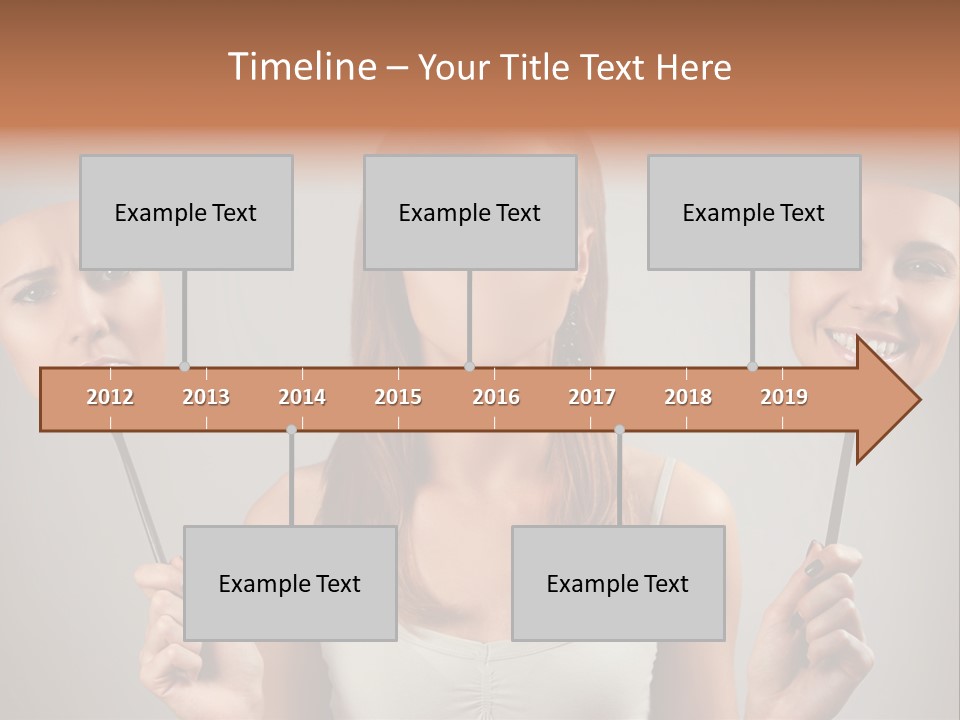 Timeline – Your Title Text Here

Example Text

Example Text

Example Text

2012 2013 2014 2015 2016 2017 2018 2019

Example Text

Example Text